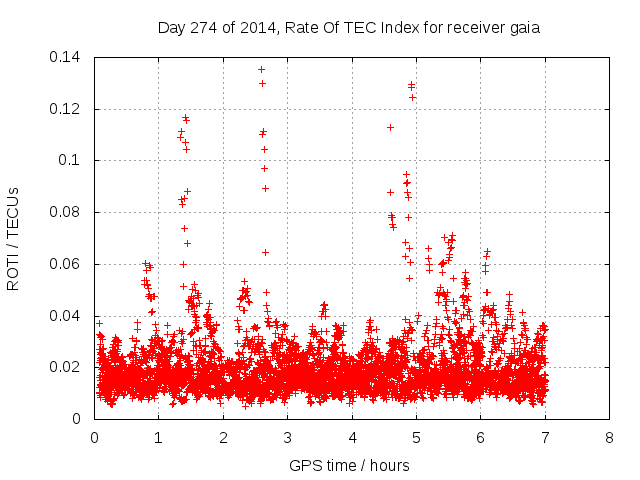 Day 274 of 2014, Rate Of TEC Index for receiver gaia

ROTI / TECUs

0.14
0.12
0.1
0.08
0.06
0.04
0.02
0

0 1 2 3 4 5 6 7 8

GPS time / hours